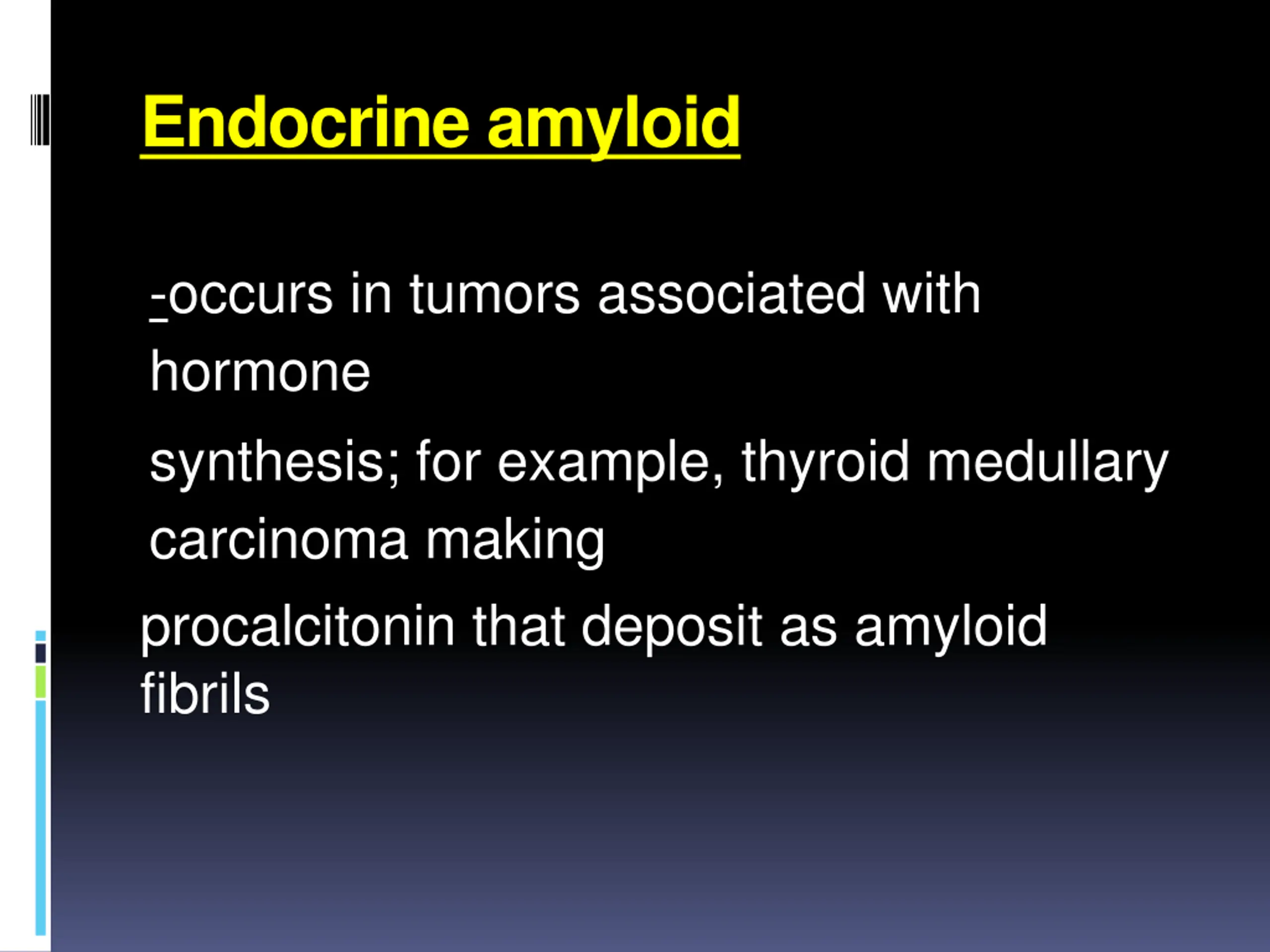 Endocrine amyloid

-occurs in tumors associated with hormone

synthesis; for example, thyroid medullary carcinoma making

procalcitonin that deposit as amyloid fibrils